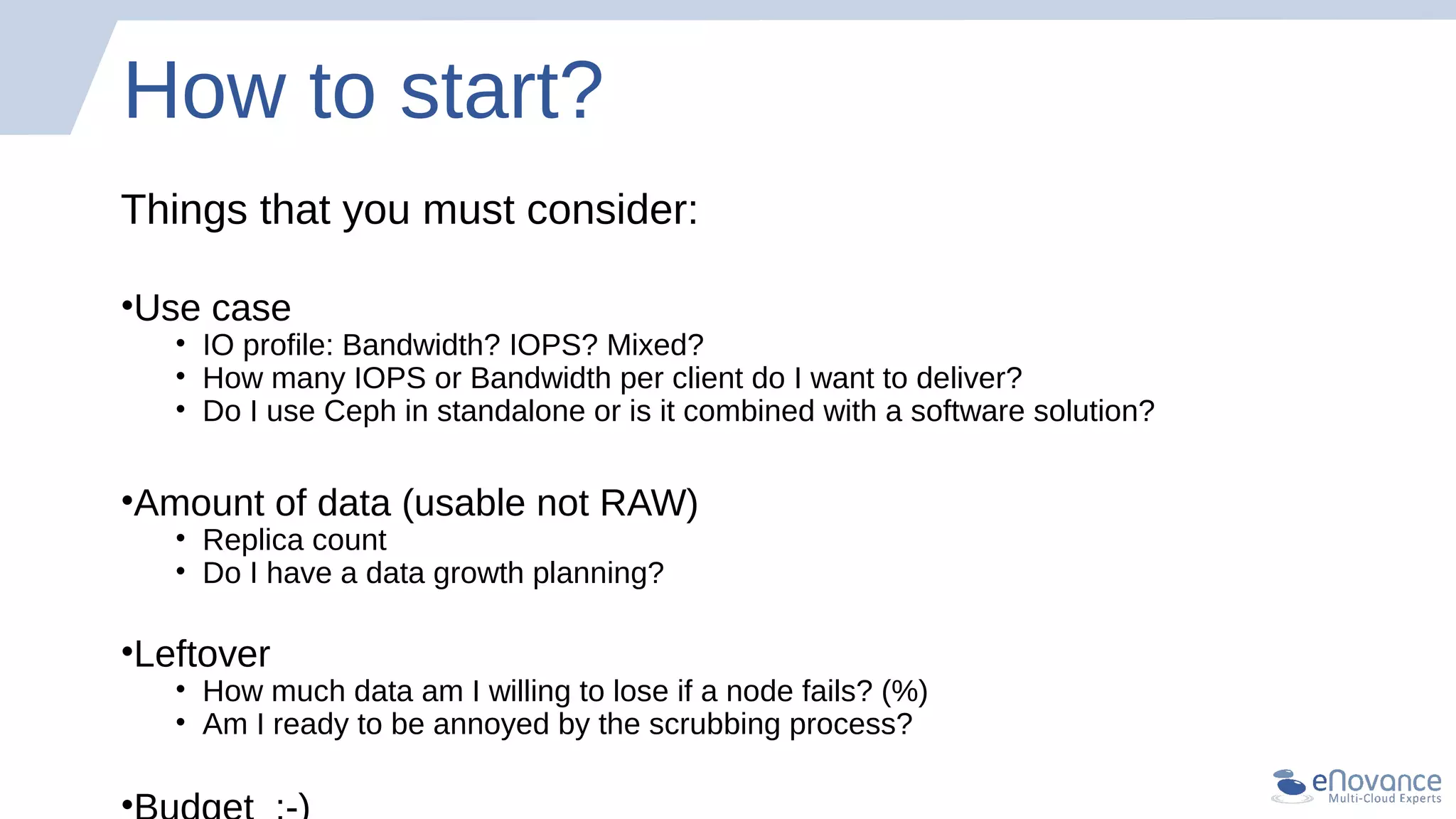 How to start?

Things that you must consider:

•Use case
• IO profile: Bandwidth? IOPS? Mixed?
• How many IOPS or Bandwidth per client do I want to deliver?
• Do I use Ceph in standalone or is it combined with a software solution?

•Amount of data (usable not RAW)
• Replica count
• Do I have a data growth planning?

•Leftover
• How much data am I willing to lose if a node fails? (%)
• Am I ready to be annoyed by the scrubbing process?

•Budget :-)

eNovance
Multi-Cloud Experts